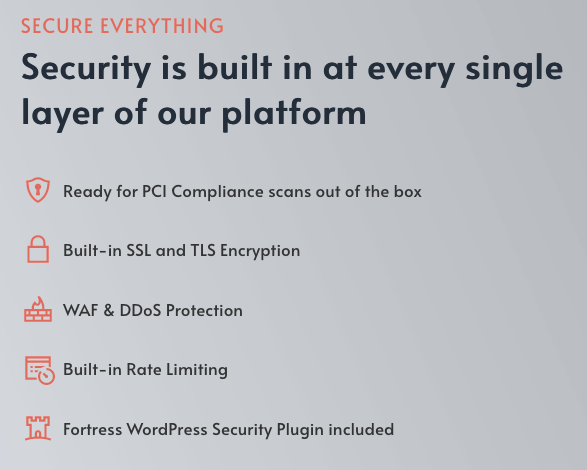 SECURE EVERYTHING

Security is built in at every single layer of our platform

Ready for PCI Compliance scans out of the box

Built-in SSL and TLS Encryption

WAF & DDoS Protection

Built-in Rate Limiting

Fortress WordPress Security Plugin included